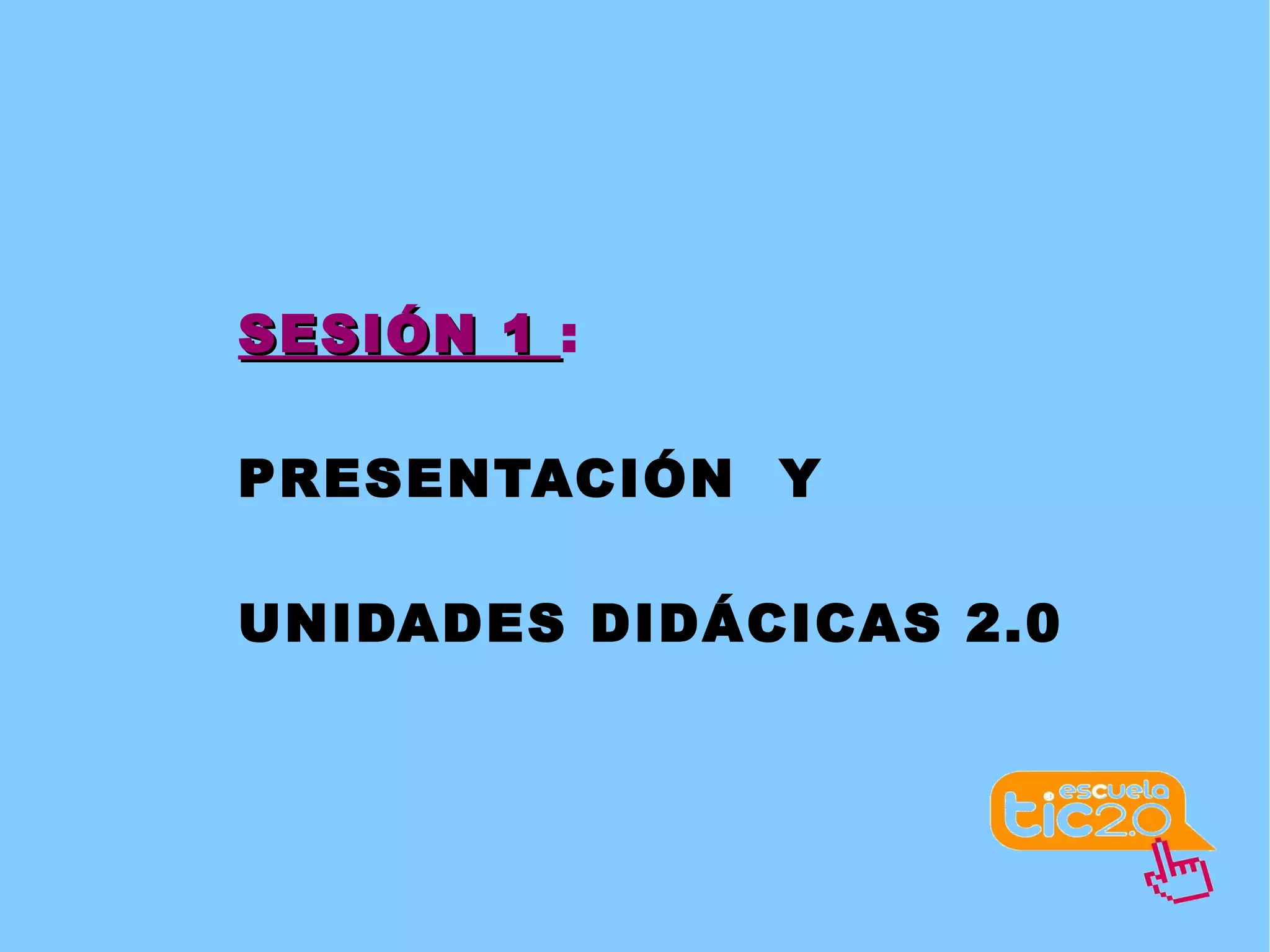 SESIÓN 1 :

PRESENTACIÓN Y

UNIDADES DIDÁCICAS 2.0

escuela tic2.0